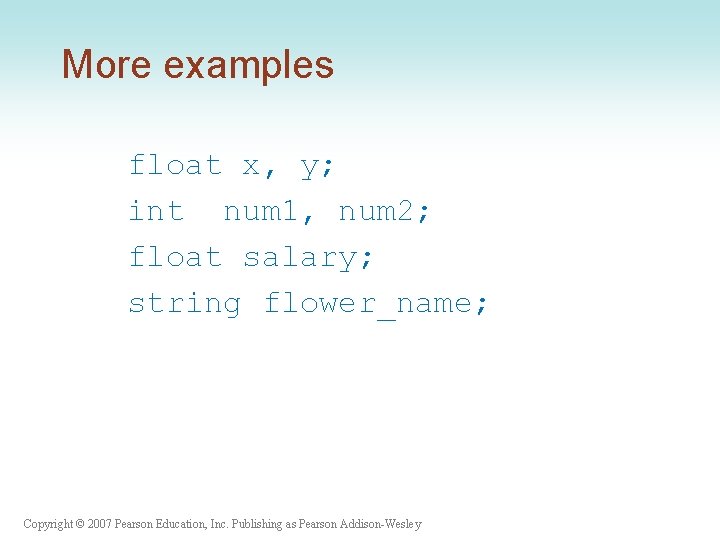 More examples

float x, y;
int  num1, num2;
float salary;
string flower_name;

Copyright © 2007 Pearson Education, Inc. Publishing as Pearson Addison-Wesley